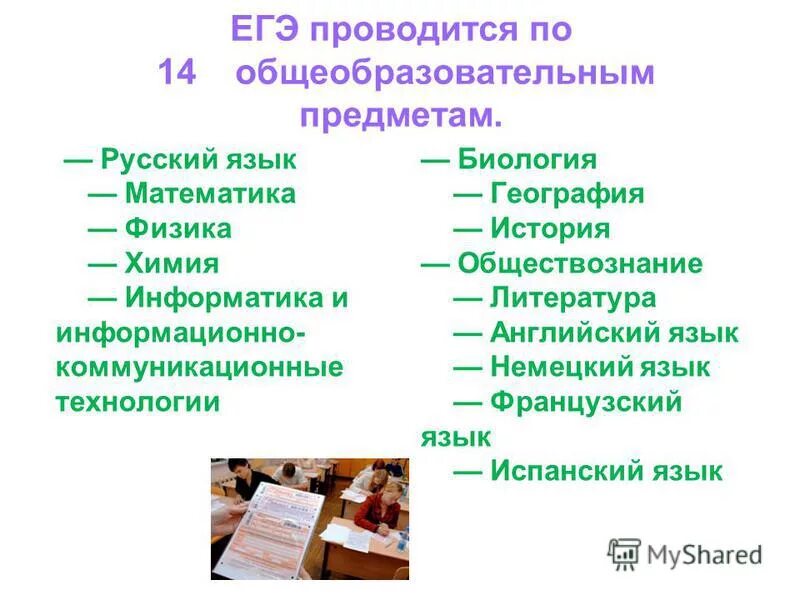 ЕГЭ проводится по 14 общеобразовательным предметам.

— Русский язык
— Математика
— Физика
— Химия
— Информатика и информационно-коммуникационные технологии

— Биология
— География
— История
— Обществознание
— Литература
— Английский язык
— Немецкий язык
— Французский язык
— Испанский язык

MyShared